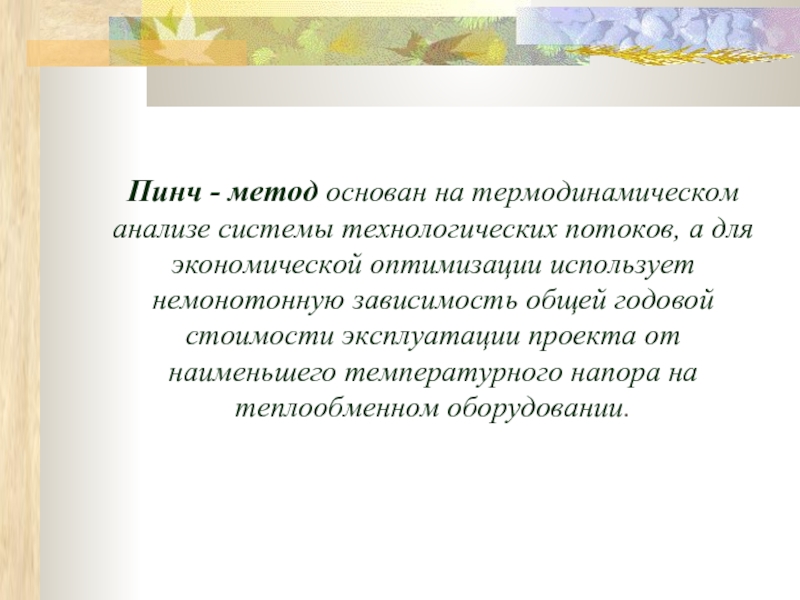 Пинч - метод основан на термодинамическом анализе системы технологических потоков, а для экономической оптимизации использует немонотонную зависимость общей годовой стоимости эксплуатации проекта от наименьшего температурного напора на теплообменном оборудовании.